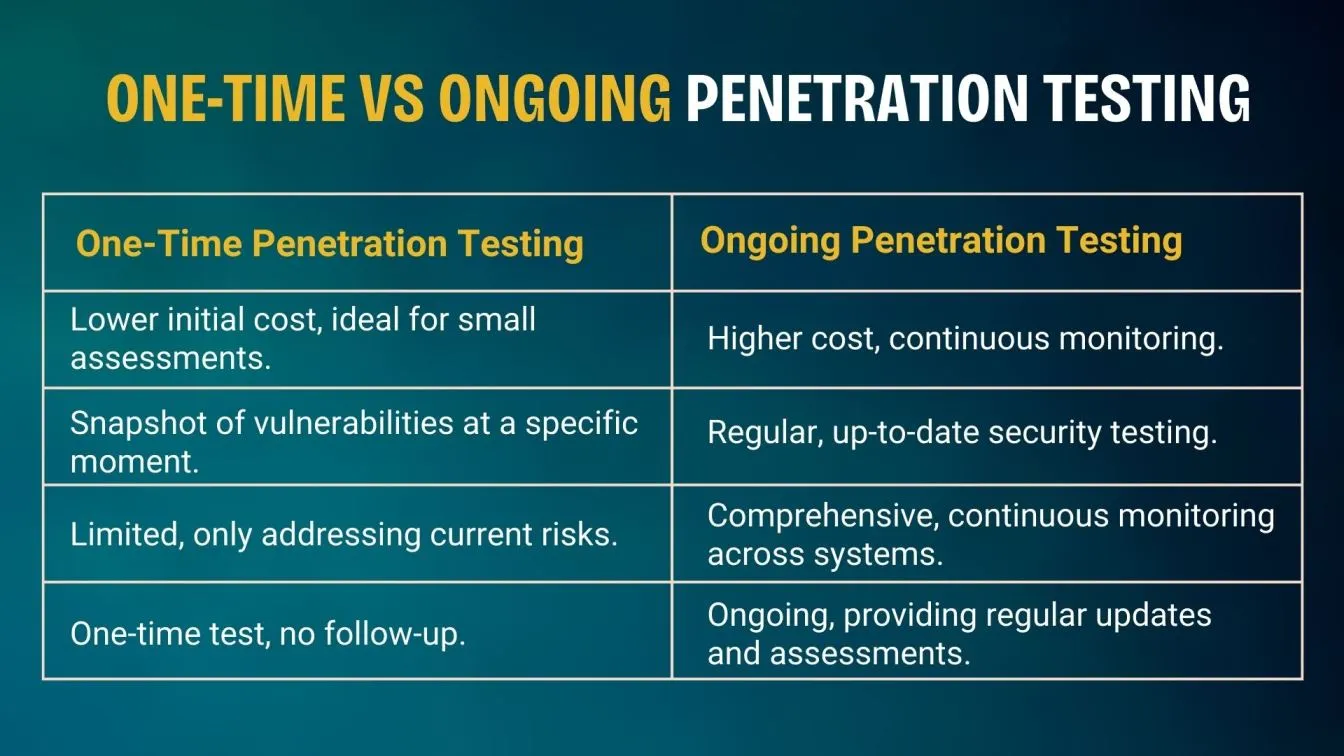 ONE-TIME VS ONGOING PENETRATION TESTING

| One-Time Penetration Testing | Ongoing Penetration Testing |
|---|---|
| Lower initial cost, ideal for small assessments. | Higher cost, continuous monitoring. |
| Snapshot of vulnerabilities at a specific moment. | Regular, up-to-date security testing. |
| Limited, only addressing current risks. | Comprehensive, continuous monitoring across systems. |
| One-time test, no follow-up. | Ongoing, providing regular updates and assessments. |